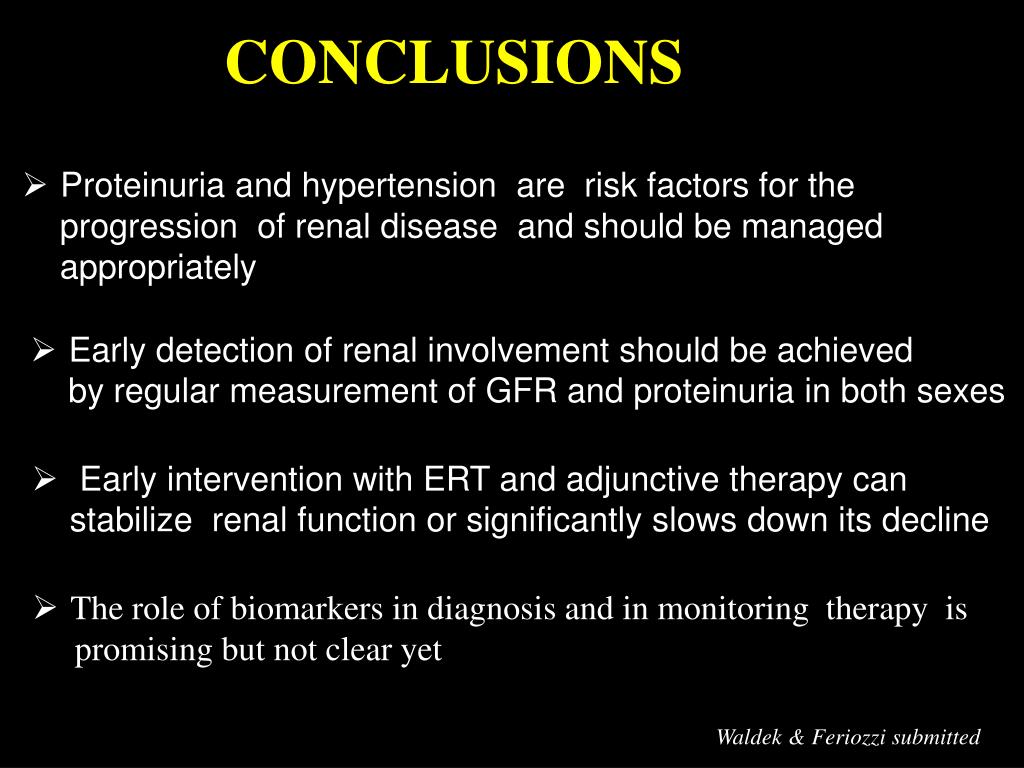 CONCLUSIONS

➢ Proteinuria and hypertension are risk factors for the progression of renal disease and should be managed appropriately

➢ Early detection of renal involvement should be achieved by regular measurement of GFR and proteinuria in both sexes

➢ Early intervention with ERT and adjunctive therapy can stabilize renal function or significantly slows down its decline

➢ The role of biomarkers in diagnosis and in monitoring therapy is promising but not clear yet

Waldek & Feriozzi submitted